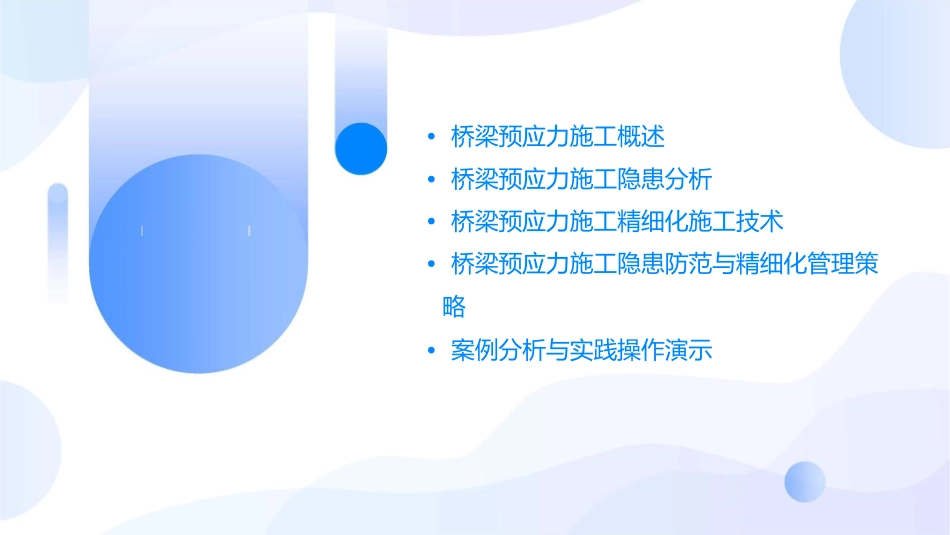 • 桥梁预应力施工概述
• 桥梁预应力施工隐患分析
• 桥梁预应力施工精细化施工技术
• 桥梁预应力施工隐患防范与精细化管理策略
• 案例分析与实践操作演示